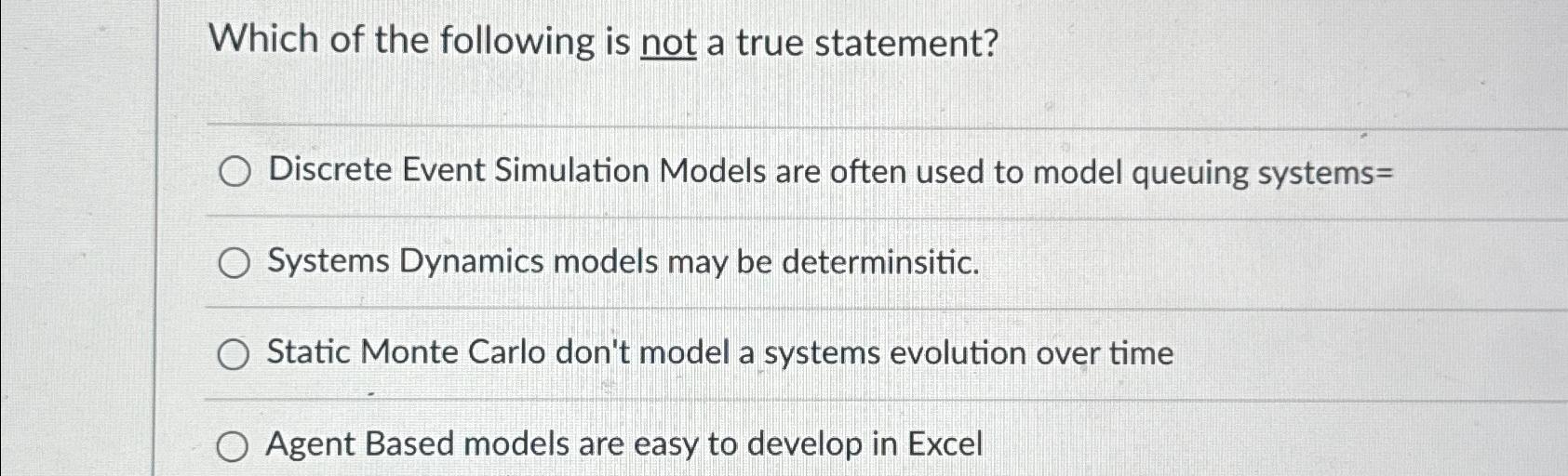 Which of the following is not a true statement?

Discrete Event Simulation Models are often used to model queuing systems=

Systems Dynamics models may be determinsitic.

Static Monte Carlo don't model a systems evolution over time

Agent Based models are easy to develop in Excel